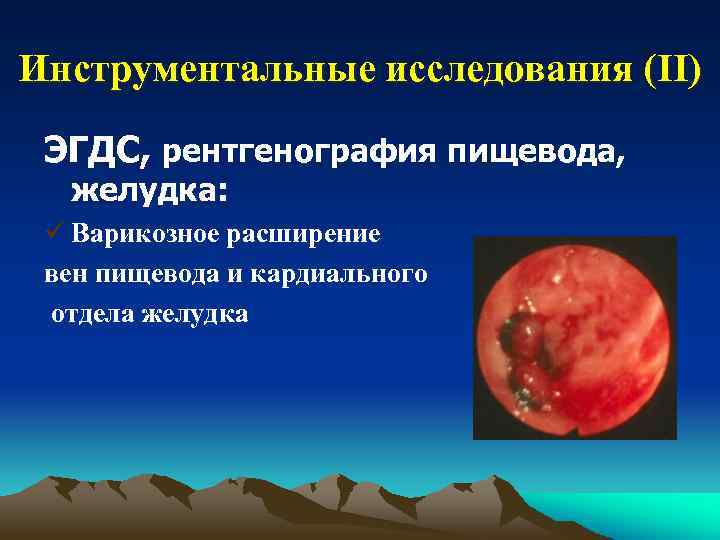 Инструментальные исследования (II)

ЭГДС, рентгенография пищевода, желудка:

✓ Варикозное расширение вен пищевода и кардиального отдела желудка